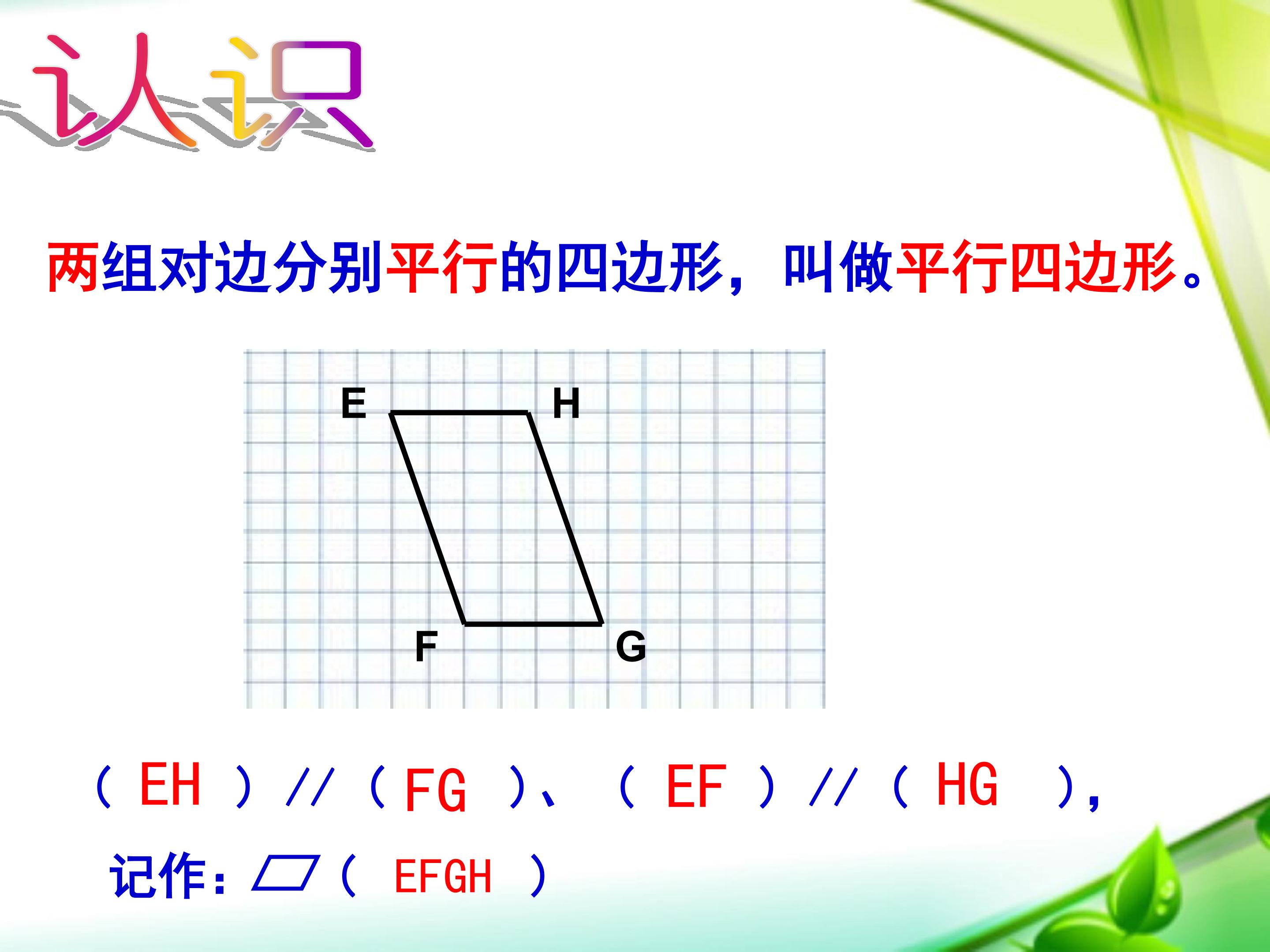 认识

两组对边分别平行的四边形，叫做平行四边形。

E H F G

（EH）//（FG）、（EF）//（HG），

记作：▱（EFGH）